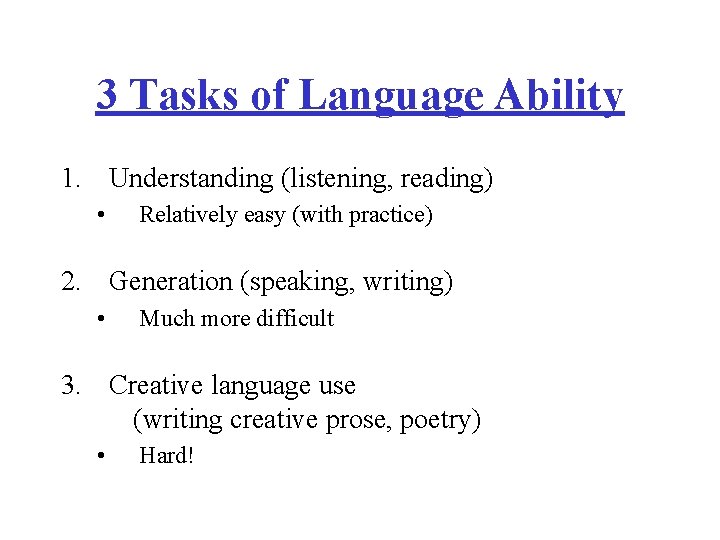 3 Tasks of Language Ability

1. Understanding (listening, reading)
• Relatively easy (with practice)

2. Generation (speaking, writing)
• Much more difficult

3. Creative language use (writing creative prose, poetry)
• Hard!